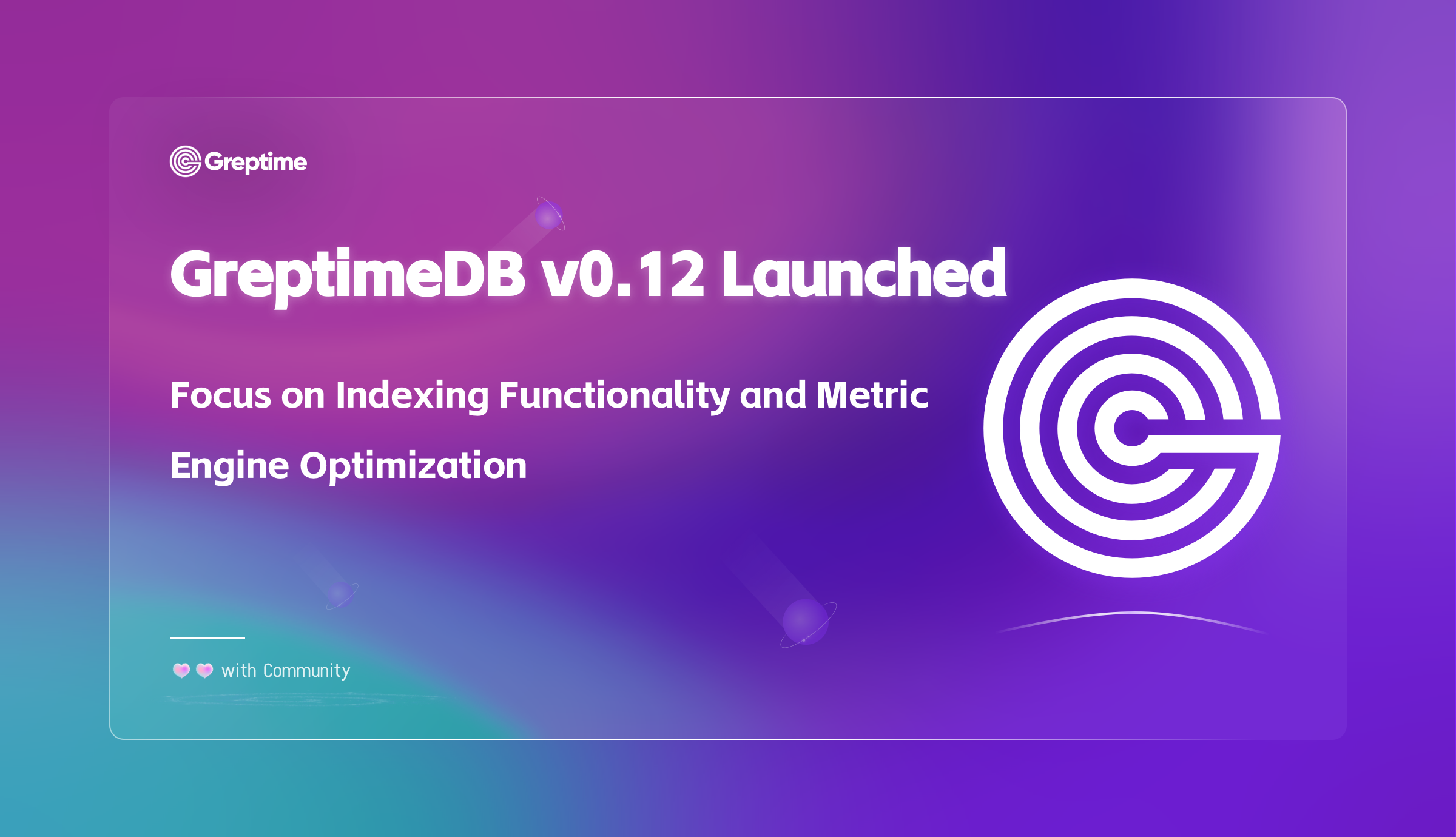 Greptime

GreptimeDB v0.12 Launched

Focus on Indexing Functionality and Metric Engine Optimization

with Community